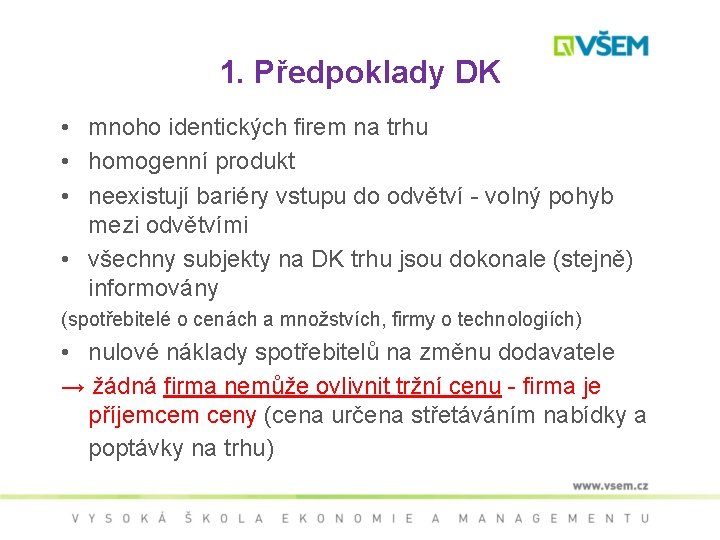 VŠEM

1. Předpoklady DK

• mnoho identických firem na trhu
• homogenní produkt
• neexistují bariéry vstupu do odvětví - volný pohyb mezi odvětvími
• všechny subjekty na DK trhu jsou dokonale (stejně) informovány
(spotřebitelé o cenách a množstvích, firmy o technologiích)
• nulové náklady spotřebitelů na změnu dodavatele
→ žádná firma nemůže ovlivnit tržní cenu - firma je příjemcem ceny (cena určena střetáváním nabídky a poptávky na trhu)

www.vsem.cz

VYSOKÁ ŠKOLA EKONOMIE A MANAGEMENTU